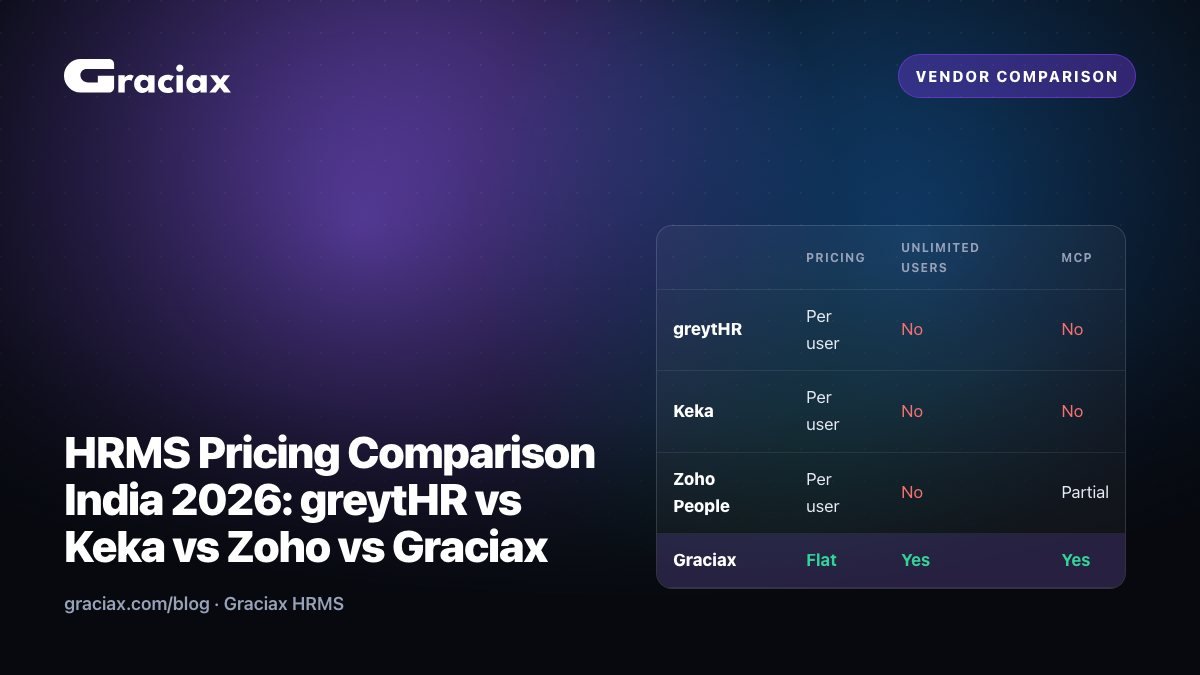 Graciax

VENDOR COMPARISON

HRMS Pricing Comparison India 2026: greytHR vs Keka vs Zoho vs Graciax

graciax.com/blog · Graciax HRMS

| | PRICING | UNLIMITED USERS | MCP |
|---|---|---|---|
| greytHR | Per user | No | No |
| Keka | Per user | No | No |
| Zoho People | Per user | No | Partial |
| Graciax | Flat | Yes | Yes |